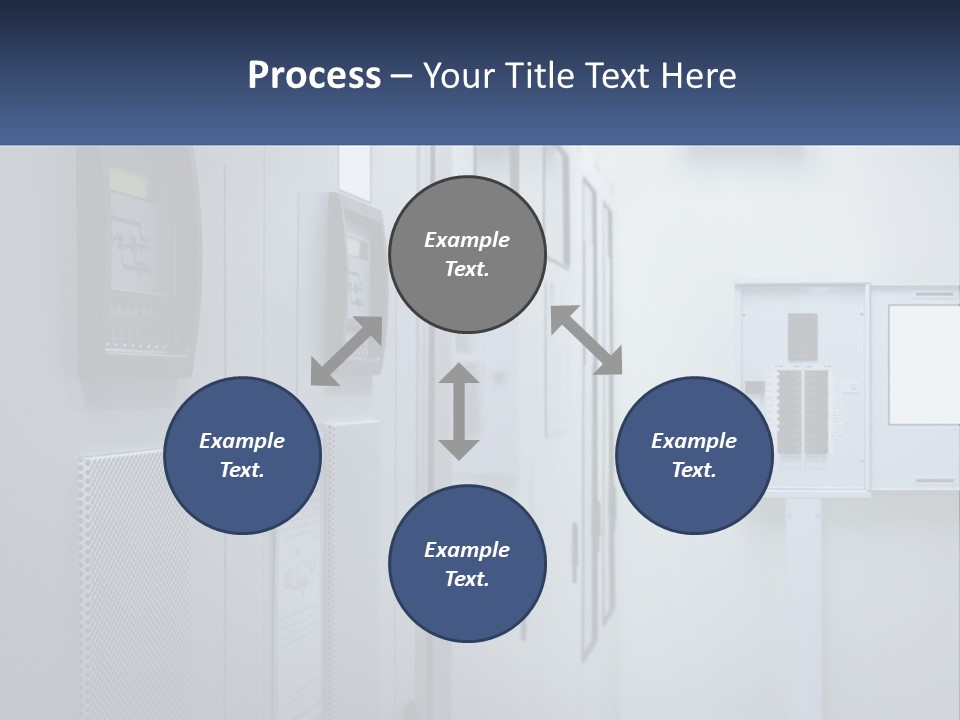 Process – Your Title Text Here

Example Text.

Example Text.

Example Text.

Example Text.